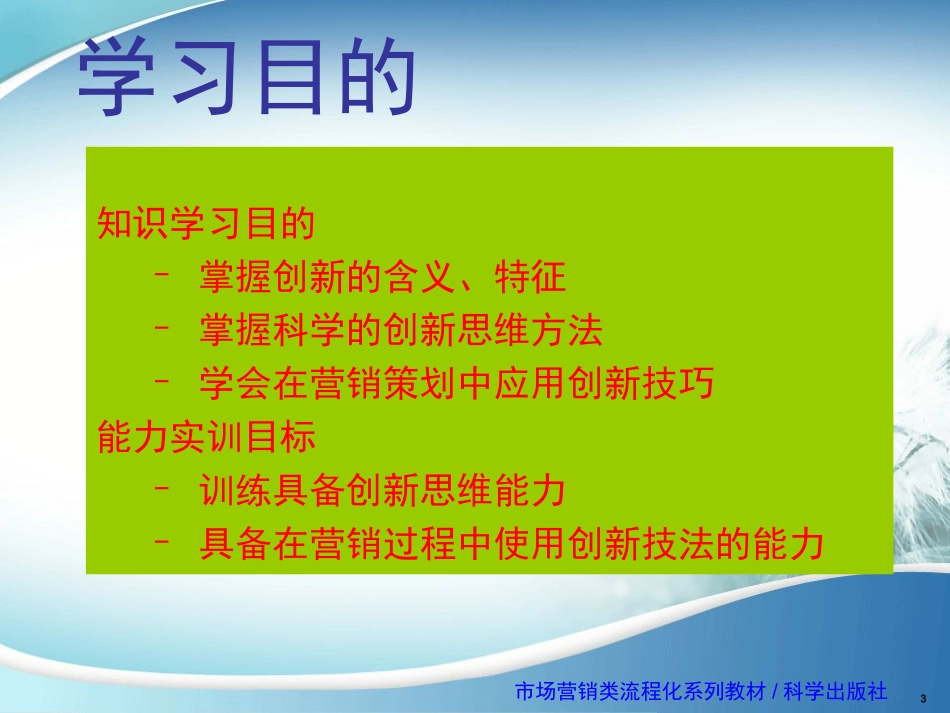 学习目的

知识学习目的

– 掌握创新的含义、特征

– 掌握科学的创新思维方法

– 学会在营销策划中应用创新技巧

能力实训目标

– 训练具备创新思维能力

– 具备在营销过程中使用创新技法的能力

市场营销类流程化系列教材 / 科学出版社 3